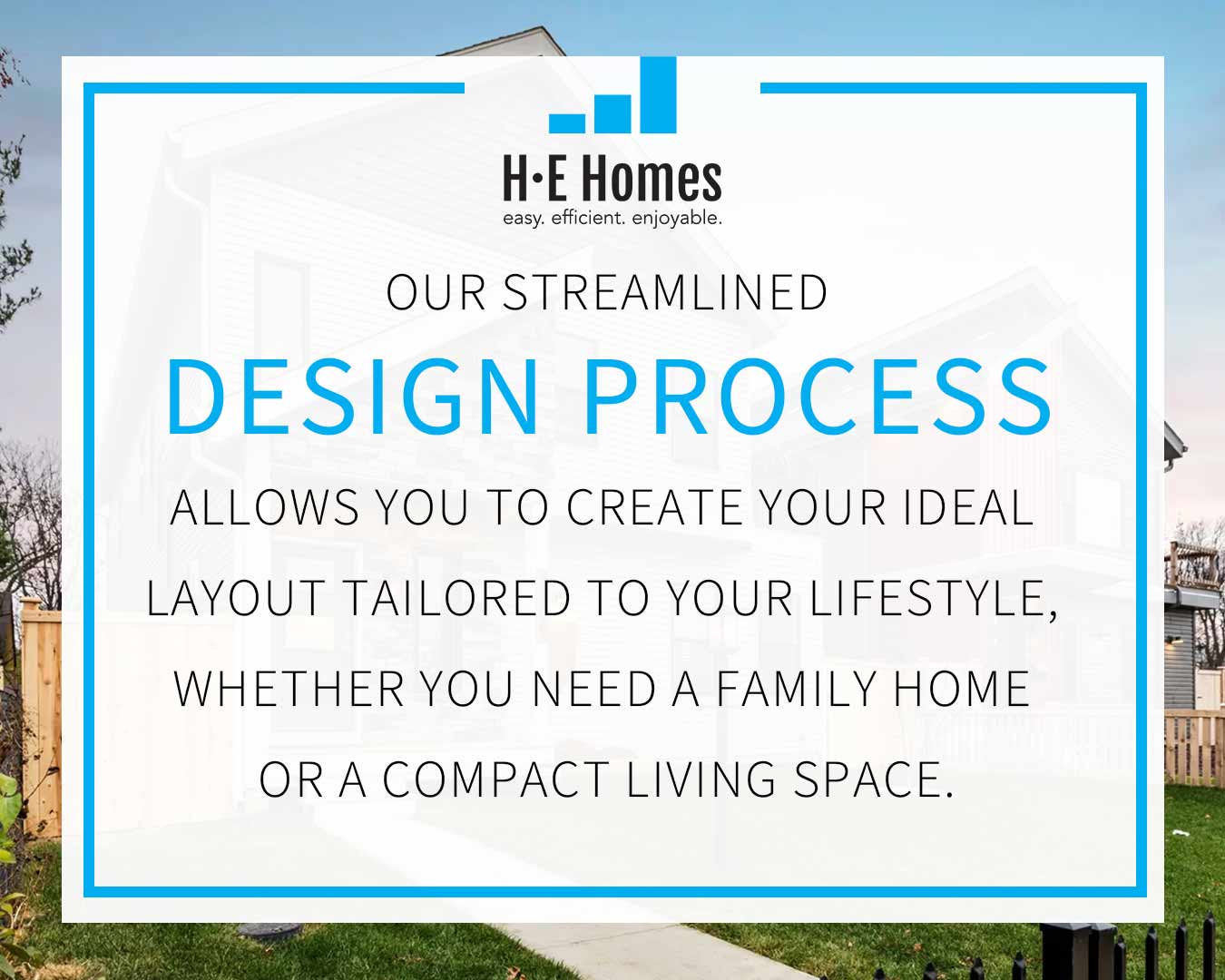 H·E Homes
easy. efficient. enjoyable.

OUR STREAMLINED

DESIGN PROCESS

ALLOWS YOU TO CREATE YOUR IDEAL LAYOUT TAILORED TO YOUR LIFESTYLE, WHETHER YOU NEED A FAMILY HOME OR A COMPACT LIVING SPACE.